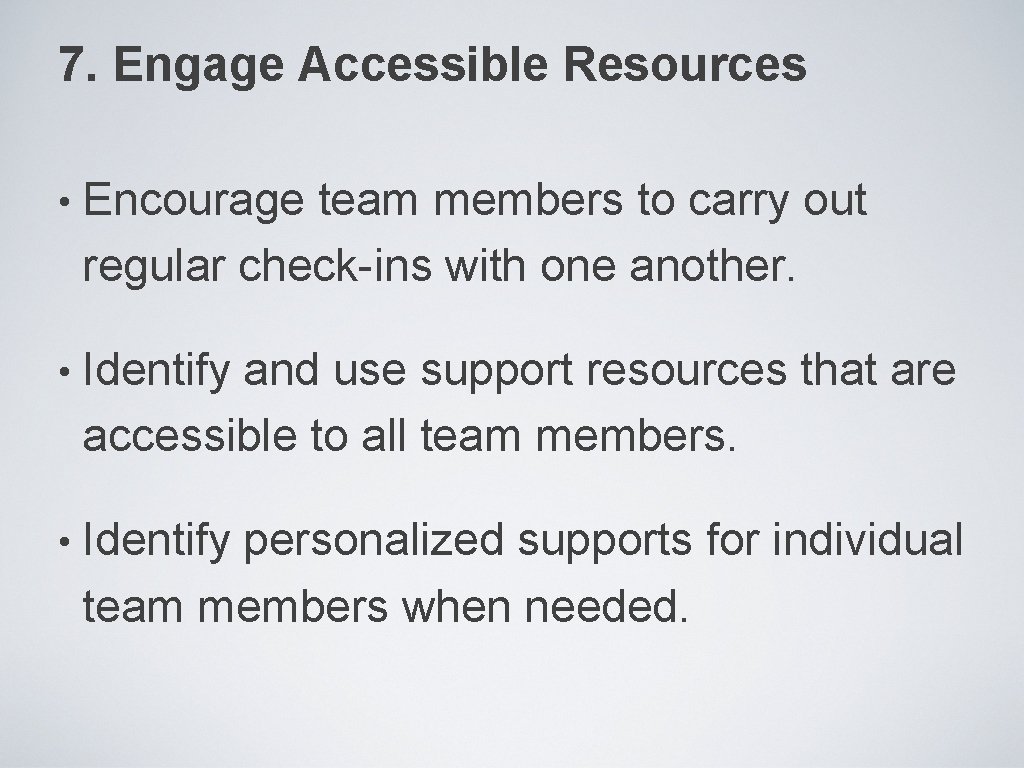 7. Engage Accessible Resources

• Encourage team members to carry out regular check-ins with one another.

• Identify and use support resources that are accessible to all team members.

• Identify personalized supports for individual team members when needed.